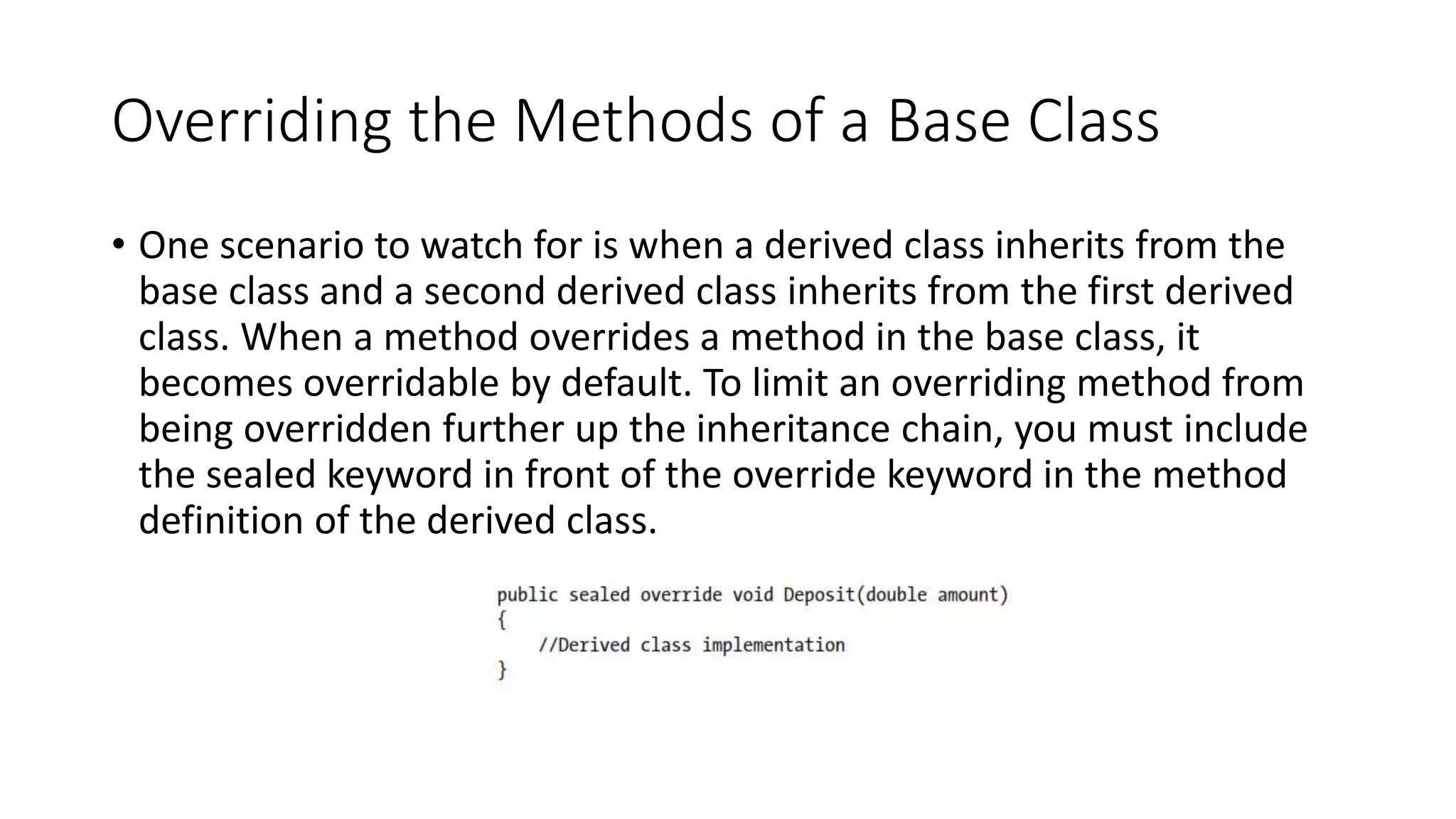 Overriding the Methods of a Base Class

• One scenario to watch for is when a derived class inherits from the base class and a second derived class inherits from the first derived class. When a method overrides a method in the base class, it becomes overridable by default. To limit an overriding method from being overridden further up the inheritance chain, you must include the sealed keyword in front of the override keyword in the method definition of the derived class.

public sealed override void Deposit(double amount)
{
    //Derived class implementation
}